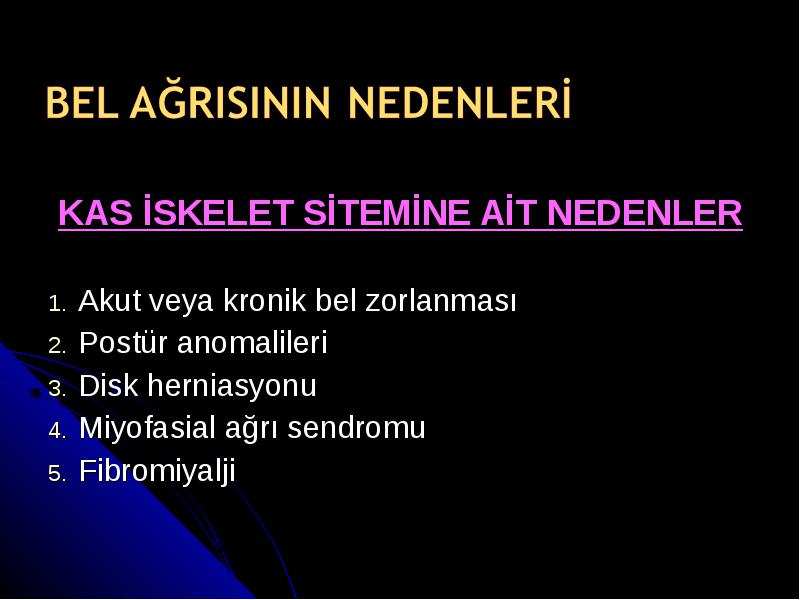 BEL AĞRISININ NEDENLERİ

KAS İSKELET SİTEMİNE AİT NEDENLER

1. Akut veya kronik bel zorlanması
2. Postür anomalileri
3. Disk herniasyonu
4. Miyofasial ağrı sendromu
5. Fibromiyalji